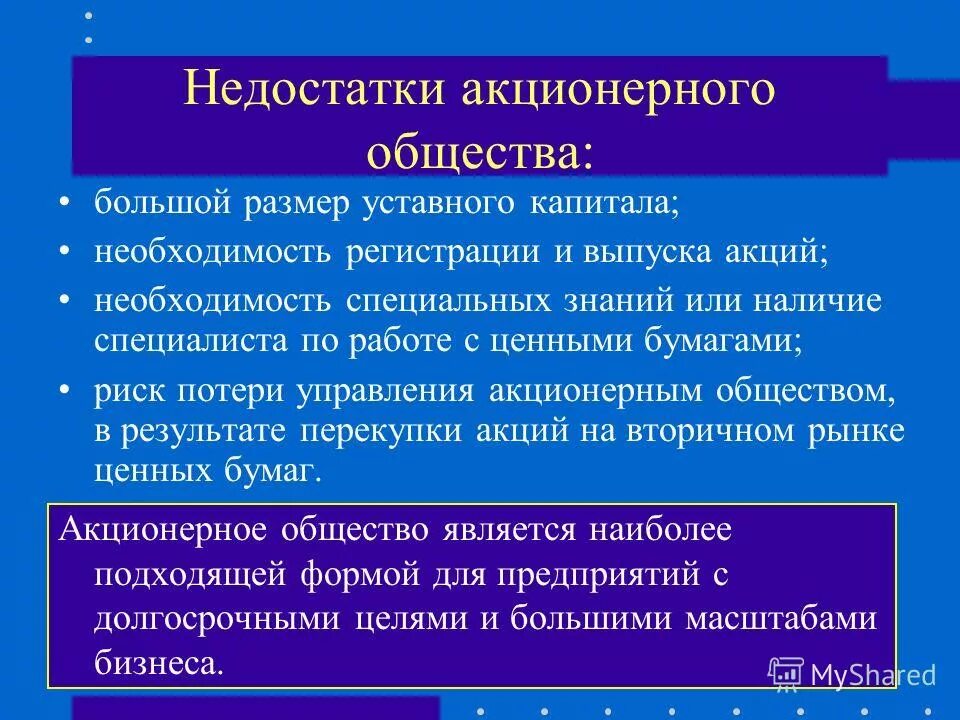 Недостатки акционерного общества:

• большой размер уставного капитала;
• необходимость регистрации и выпуска акций;
• необходимость специальных знаний или наличие специалиста по работе с ценными бумагами;
• риск потери управления акционерным обществом, в результате перекупки акций на вторичном рынке ценных бумаг.

Акционерное общество является наиболее подходящей формой для предприятий с долгосрочными целями и большими масштабами бизнеса.

MyShared